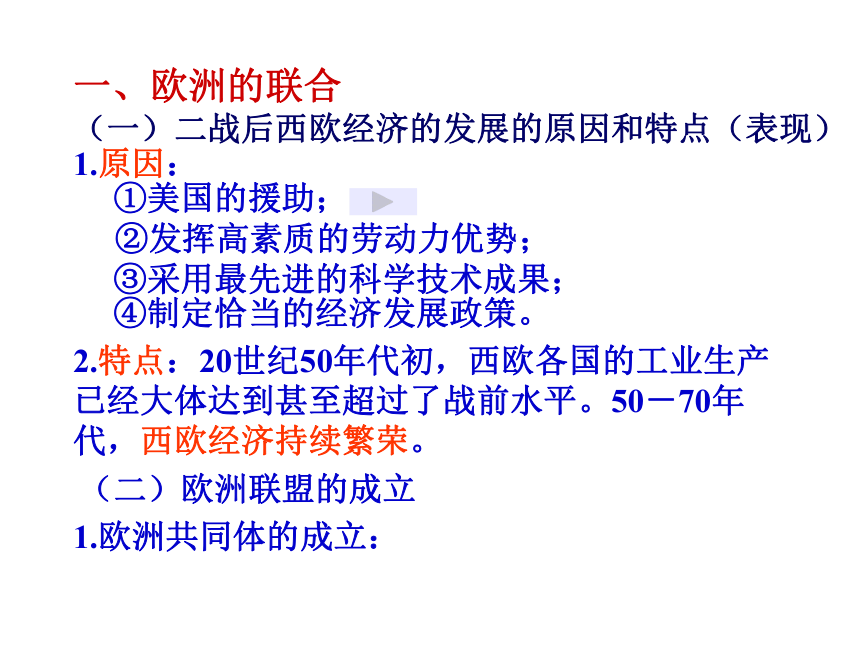 一、欧洲的联合

（一）二战后西欧经济的发展的原因和特点（表现）

1.原因：

①美国的援助；

②发挥高素质的劳动力优势；

③采用最先进的科学技术成果；

④制定恰当的经济发展政策。

2.特点：20世纪50年代初，西欧各国的工业生产已经大体达到甚至超过了战前水平。50－70年代，西欧经济持续繁荣。

（二）欧洲联盟的成立

1.欧洲共同体的成立：